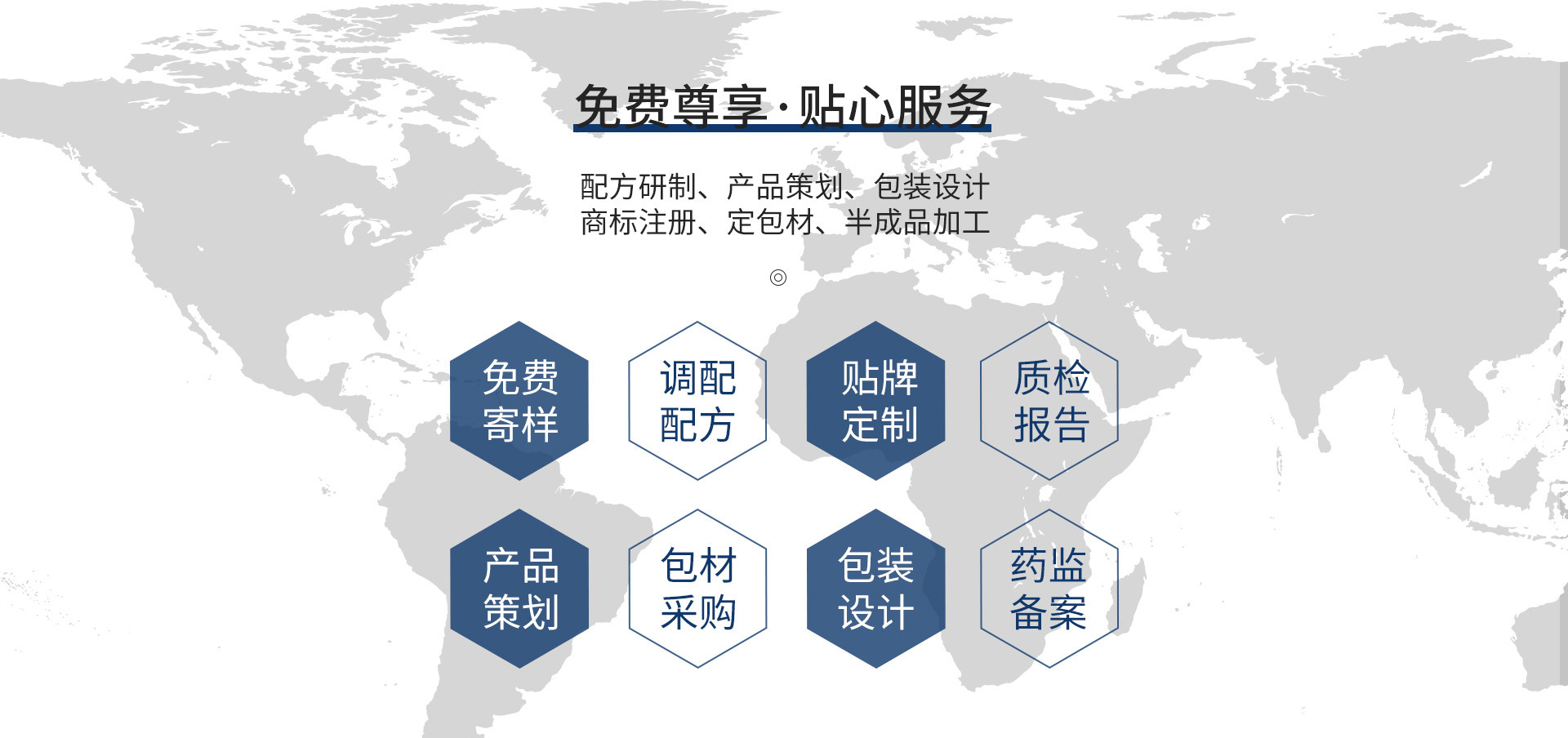 免费尊享·贴心服务

配方研制、产品策划、包装设计
商标注册、定包材、半成品加工

◎

免费寄样

调配配方

贴牌定制

质检报告

产品策划

包材采购

包装设计

药监备案